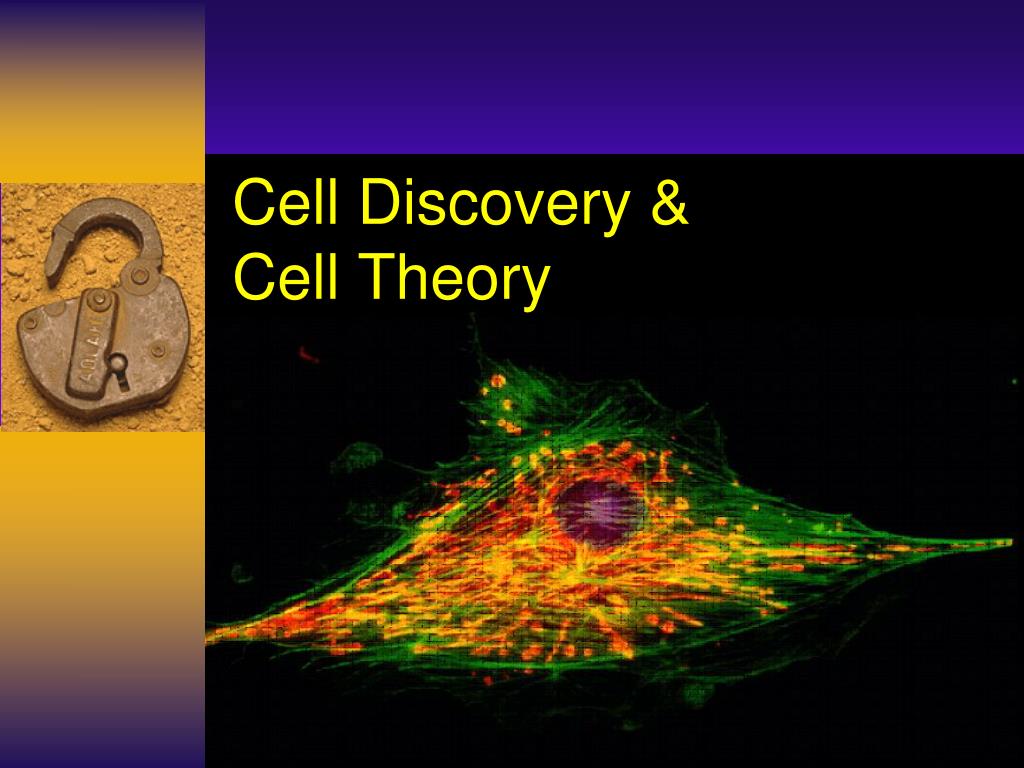 Cell Discovery &
Cell Theory